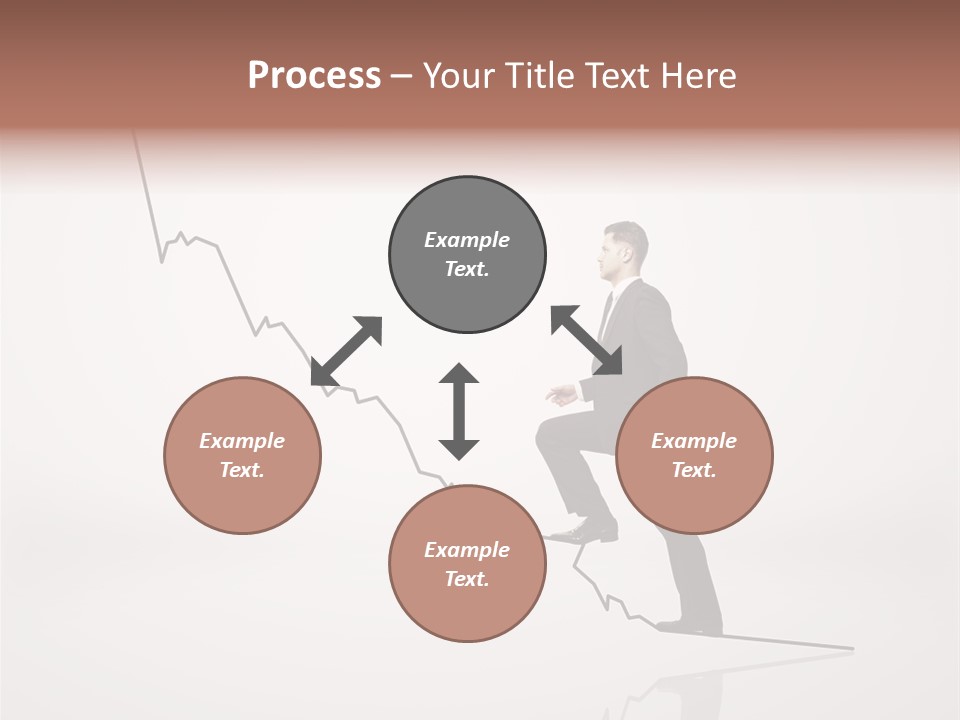 Process – Your Title Text Here

Example Text.

Example Text.

Example Text.

Example Text.